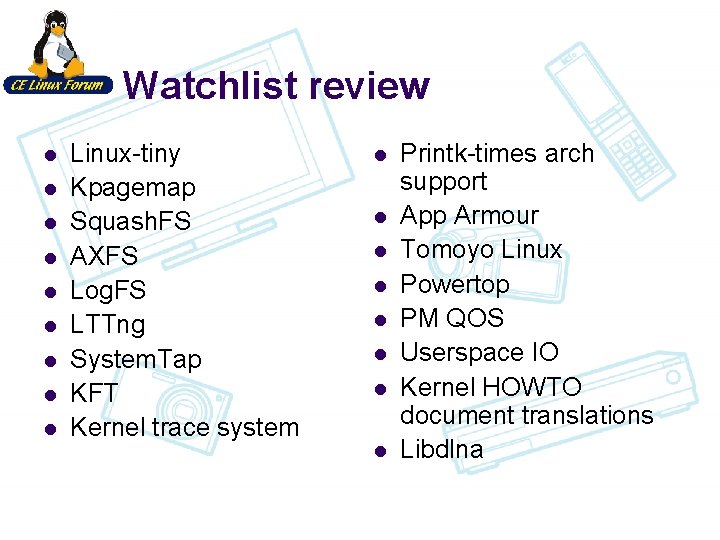 CE Linux Forum

Watchlist review

- Linux-tiny
- Kpagemap
- SquashFS
- AXFS
- LogFS
- LTTng
- SystemTap
- KFT
- Kernel trace system

- Printk-times arch support
- App Armour
- Tomoyo Linux
- Powertop
- PM QOS
- Userspace IO
- Kernel HOWTO document translations
- Libdlna